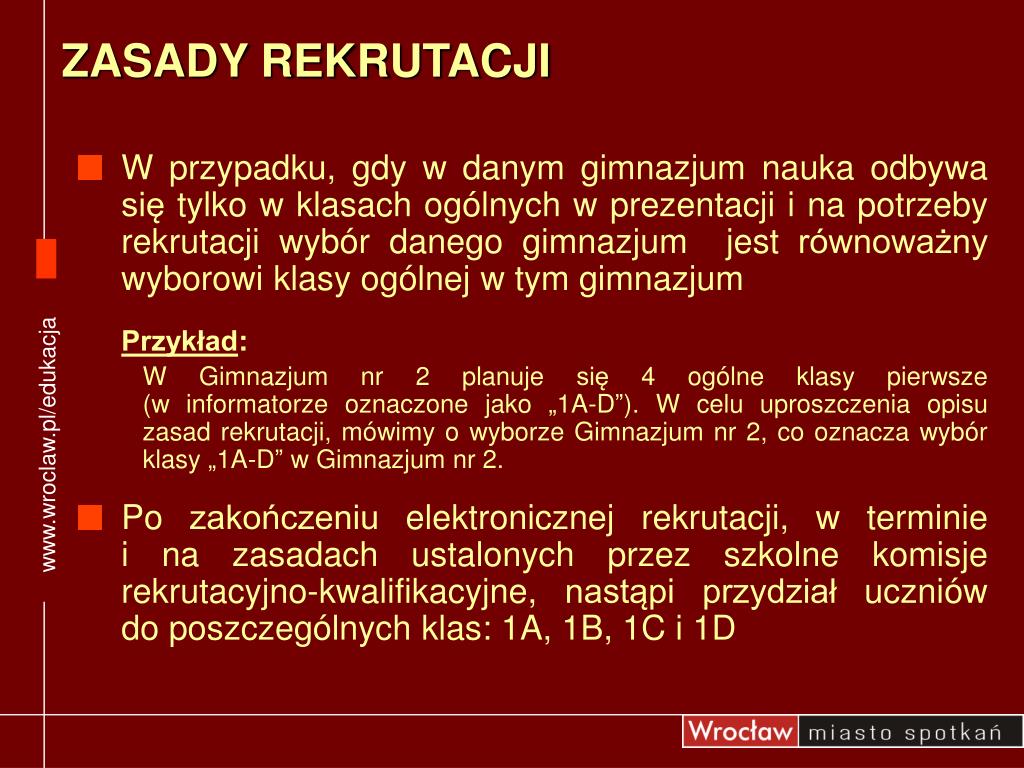 ZASADY REKRUTACJI

www.wroclaw.pl/edukacja

W przypadku, gdy w danym gimnazjum nauka odbywa się tylko w klasach ogólnych w prezentacji i na potrzeby rekrutacji wybór danego gimnazjum jest równoważny wyborowi klasy ogólnej w tym gimnazjum

Przykład:

W Gimnazjum nr 2 planuje się 4 ogólne klasy pierwsze (w informatorze oznaczone jako „1A-D”). W celu uproszczenia opisu zasad rekrutacji, mówimy o wyborze Gimnazjum nr 2, co oznacza wybór klasy „1A-D” w Gimnazjum nr 2.

Po zakończeniu elektronicznej rekrutacji, w terminie i na zasadach ustalonych przez szkolne komisje rekrutacyjno-kwalifikacyjne, nastąpi przydział uczniów do poszczególnych klas: 1A, 1B, 1C i 1D

Wrocław miasto spotkań